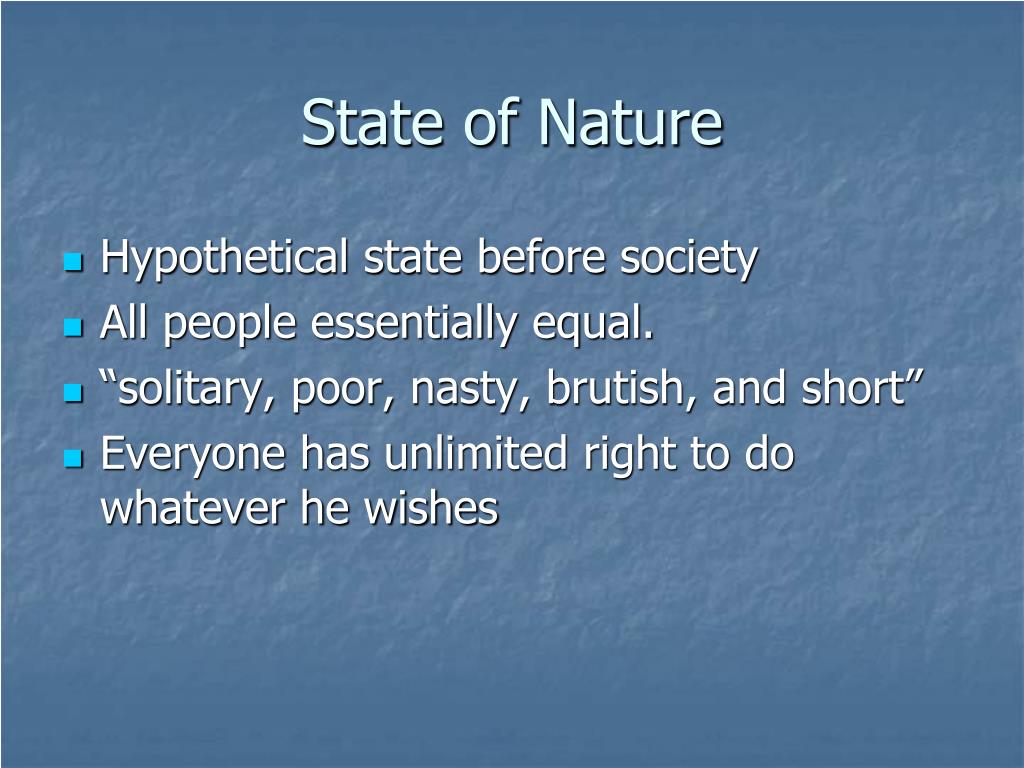 State of Nature

- Hypothetical state before society
- All people essentially equal.
- “solitary, poor, nasty, brutish, and short”
- Everyone has unlimited right to do whatever he wishes